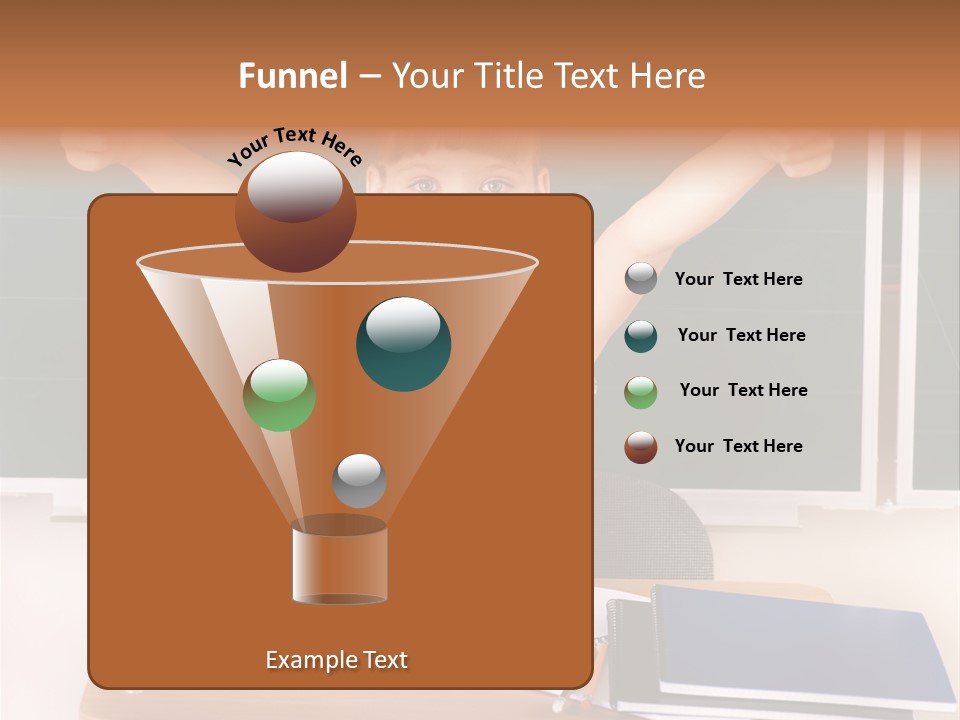 Funnel – Your Title Text Here

Your Text Here

Your Text Here

Your Text Here

Your Text Here

Your Text Here

Example Text